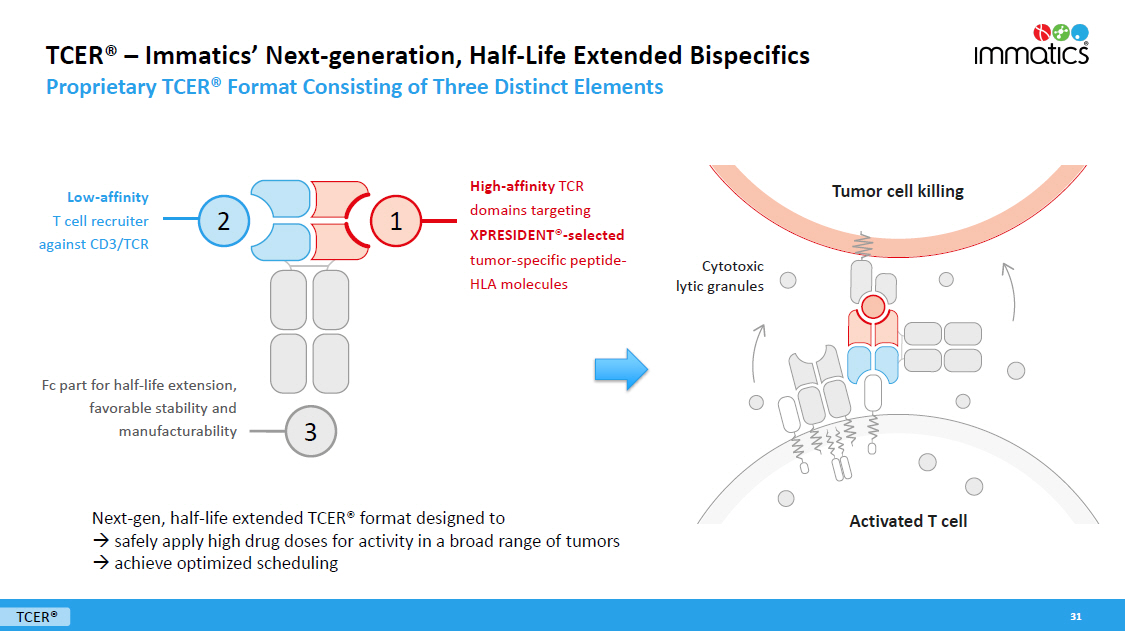 TCER® – Immatics' Next-generation, Half-Life Extended Bispecifics

Proprietary TCER® Format Consisting of Three Distinct Elements

immatics

Low-affinity T cell recruiter against CD3/TCR

2

1

High-affinity TCR domains targeting XPRESIDENT®-selected tumor-specific peptide-HLA molecules

Fc part for half-life extension, favorable stability and manufacturability

3

Tumor cell killing

Cytotoxic lytic granules

Activated T cell

Next-gen, half-life extended TCER® format designed to
→ safely apply high drug doses for activity in a broad range of tumors
→ achieve optimized scheduling

TCER®

31